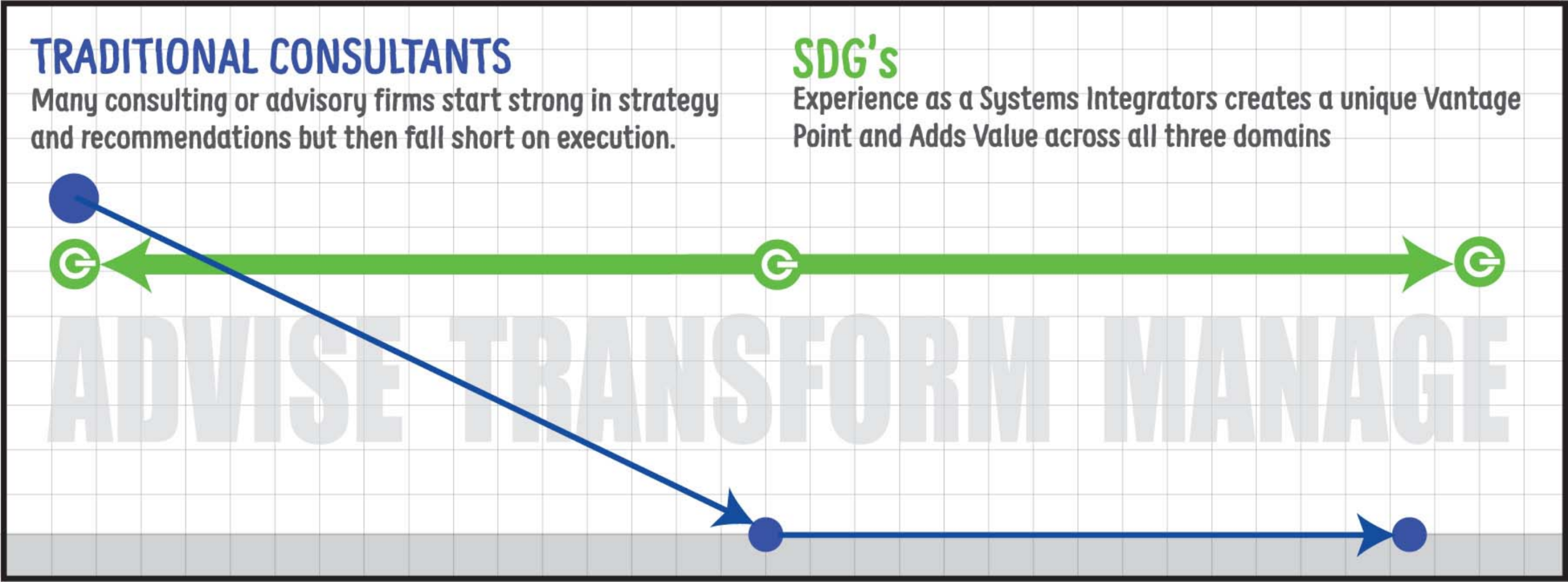 TRADITIONAL CONSULTANTS

Many consulting or advisory firms start strong in strategy and recommendations but then fall short on execution.

SDG's

Experience as a Systems Integrators creates a unique Vantage Point and Adds Value across all three domains

ADVISE TRANSFORM MANAGE